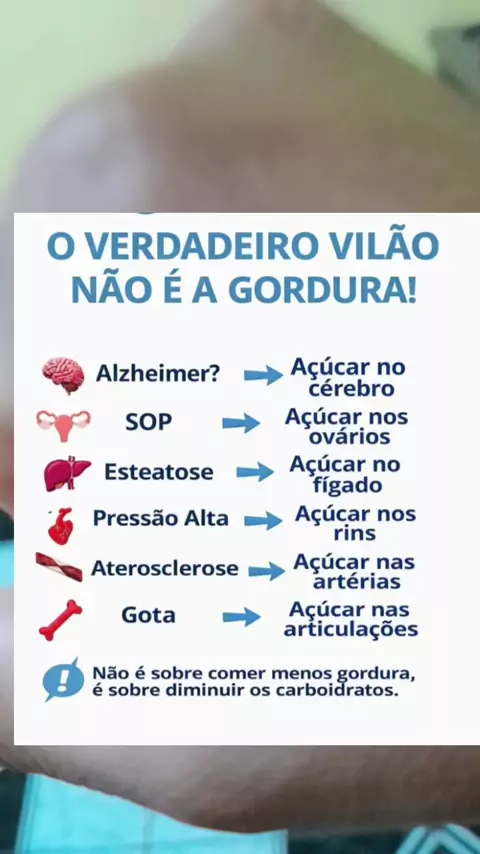 O VERDADEIRO VILÃO NÃO É A GORDURA!

Alzheimer? → Açúcar no cérebro

SOP → Açúcar nos ovários

Esteatose → Açúcar no fígado

Pressão Alta → Açúcar nos rins

Aterosclerose → Açúcar nas artérias

Gota → Açúcar nas articulações

Não é sobre comer menos gordura, é sobre diminuir os carboidratos.